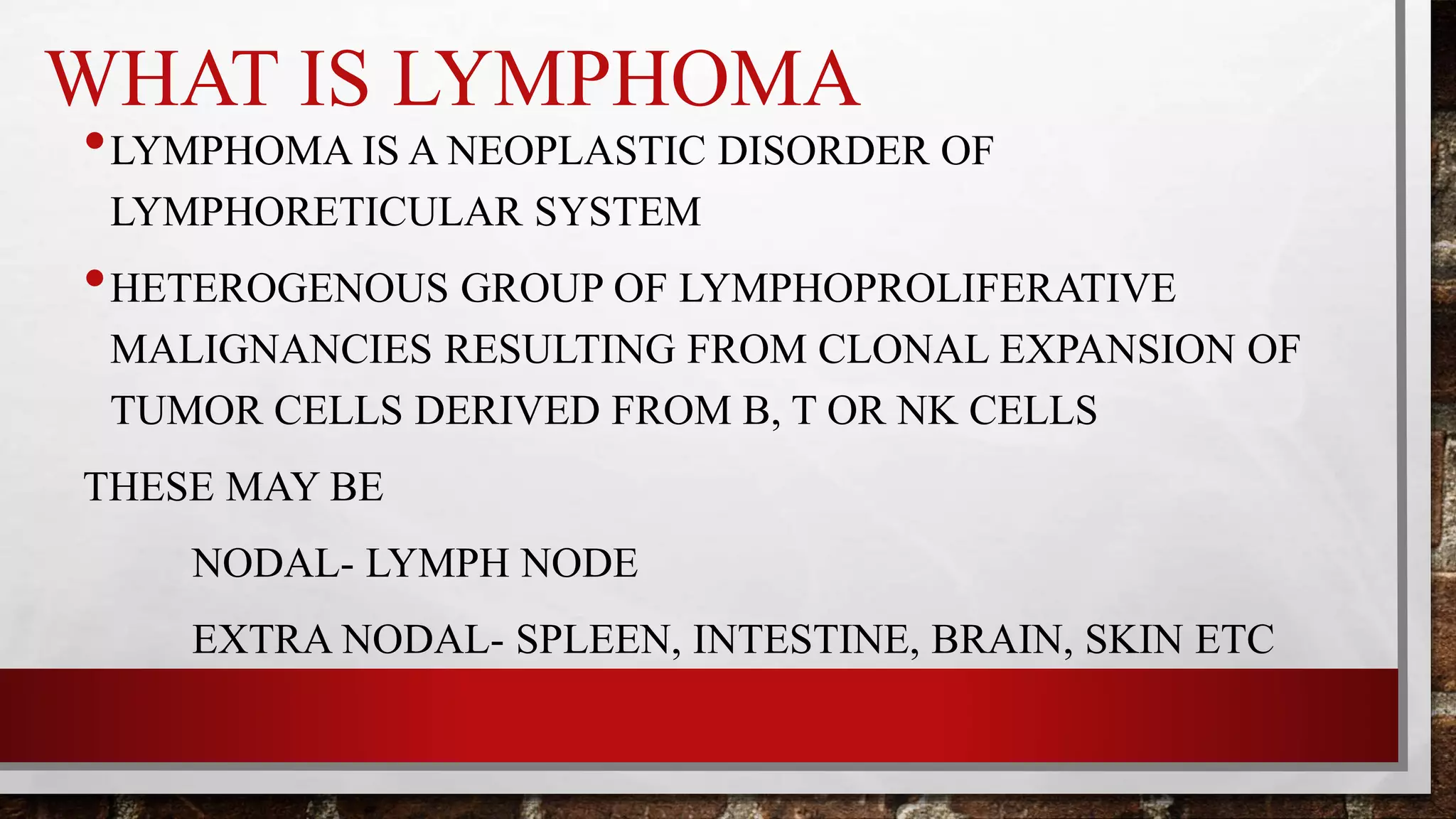 WHAT IS LYMPHOMA

• LYMPHOMA IS A NEOPLASTIC DISORDER OF LYMPHORETICULAR SYSTEM

• HETEROGENOUS GROUP OF LYMPHOPROLIFERATIVE MALIGNANCIES RESULTING FROM CLONAL EXPANSION OF TUMOR CELLS DERIVED FROM B, T OR NK CELLS

THESE MAY BE

NODAL- LYMPH NODE

EXTRA NODAL- SPLEEN, INTESTINE, BRAIN, SKIN ETC